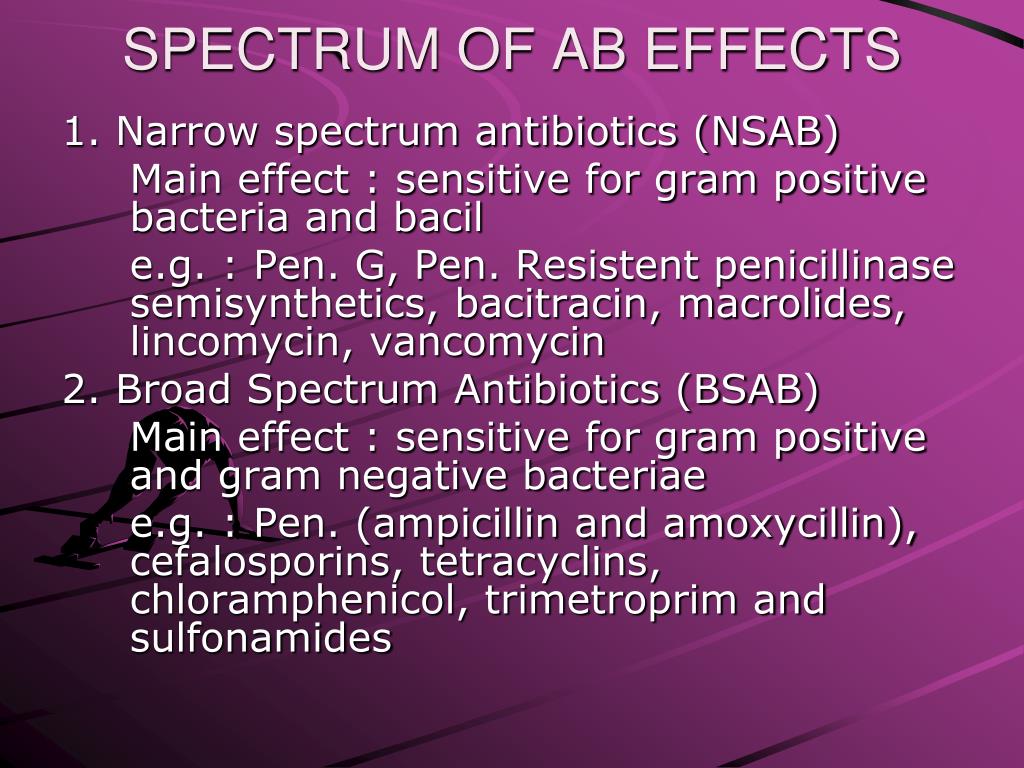 SPECTRUM OF AB EFFECTS

1. Narrow spectrum antibiotics (NSAB)

Main effect : sensitive for gram positive bacteria and bacil

e.g. : Pen. G, Pen. Resistent penicillinase semisynthetics, bacitracin, macrolides, lincomycin, vancomycin

2. Broad Spectrum Antibiotics (BSAB)

Main effect : sensitive for gram positive and gram negative bacteriae

e.g. : Pen. (ampicillin and amoxycillin), cefalosporins, tetracyclins, chloramphenicol, trimetroprim and sulfonamides